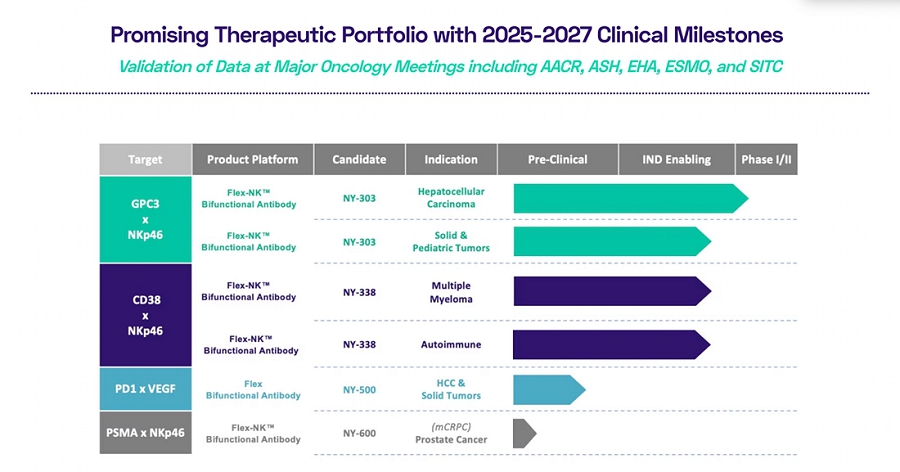 Promising Therapeutic Portfolio with 2025-2027 Clinical Milestones

Validation of Data at Major Oncology Meetings including AACR, ASH, EHA, ESMO, and SITC

| Target | Product Platform | Candidate | Indication | Pre-Clinical | IND Enabling | Phase I/II |
|---|---|---|---|---|---|---|
| GPC3 x NKp46 | Flex-NK™ Bifunctional Antibody | NY-303 | Hepatocellular Carcinoma | | | |
| | Flex-NK™ Bifunctional Antibody | NY-303 | Solid & Pediatric Tumors | | | |
| CD38 x NKp46 | Flex-NK™ Bifunctional Antibody | NY-338 | Multiple Myeloma | | | |
| | Flex-NK™ Bifunctional Antibody | NY-338 | Autoimmune | | | |
| PD1 x VEGF | Flex Bifunctional Antibody | NY-500 | HCC & Solid Tumors | | | |
| PSMA x NKp46 | Flex-NK™ Bifunctional Antibody | NY-600 | (mCRPC) Prostate Cancer | | | |